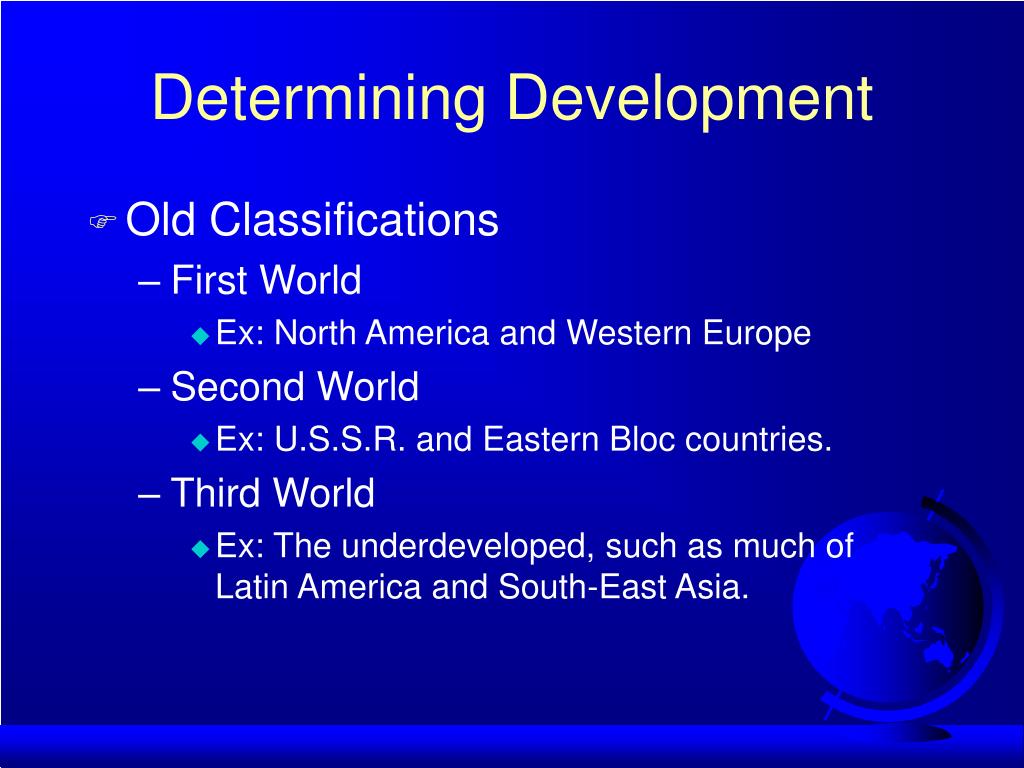 Determining Development

Old Classifications
– First World
Ex: North America and Western Europe
– Second World
Ex: U.S.S.R. and Eastern Bloc countries.
– Third World
Ex: The underdeveloped, such as much of Latin America and South-East Asia.